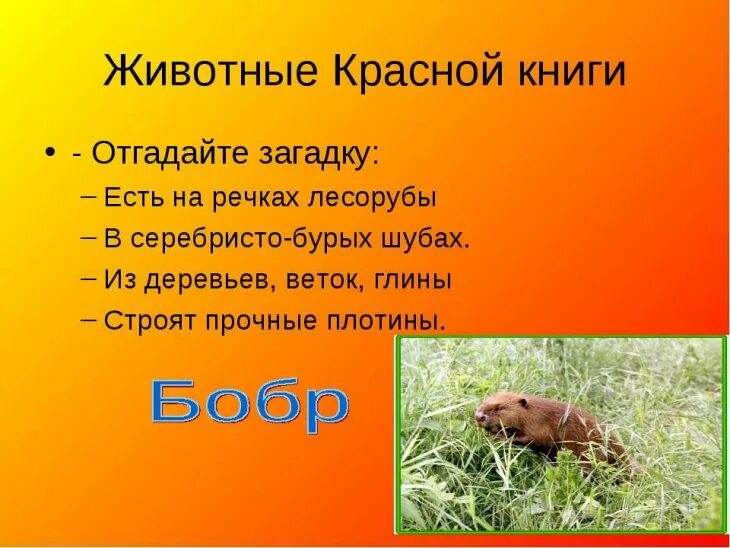 Животные Красной книги

• - Отгадайте загадку:
– Есть на речках лесорубы
– В серебристо-бурых шубах.
– Из деревьев, веток, глины
– Строят прочные плотины.

Бобр